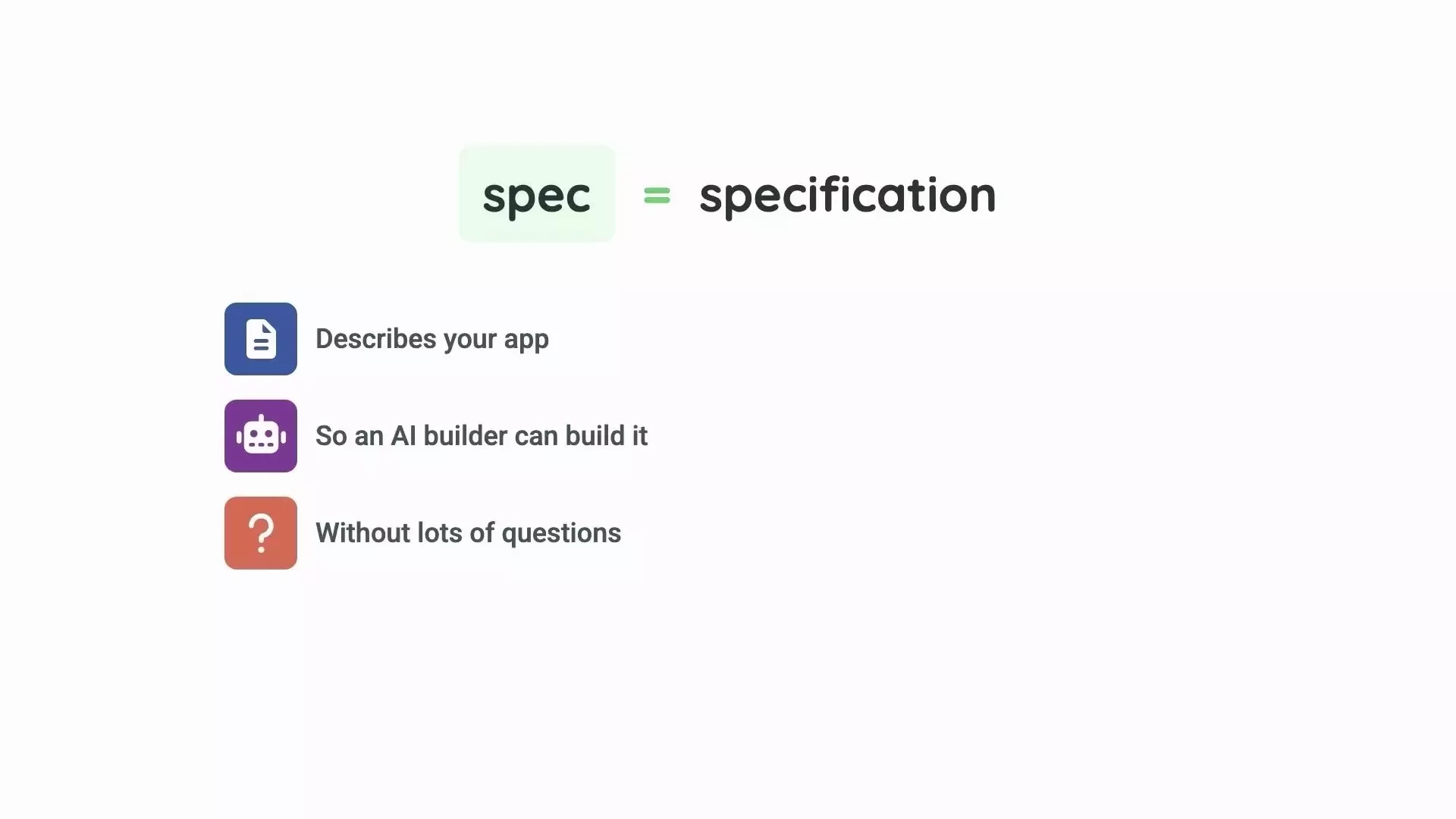 spec = specification

Describes your app

So an AI builder can build it

Without lots of questions